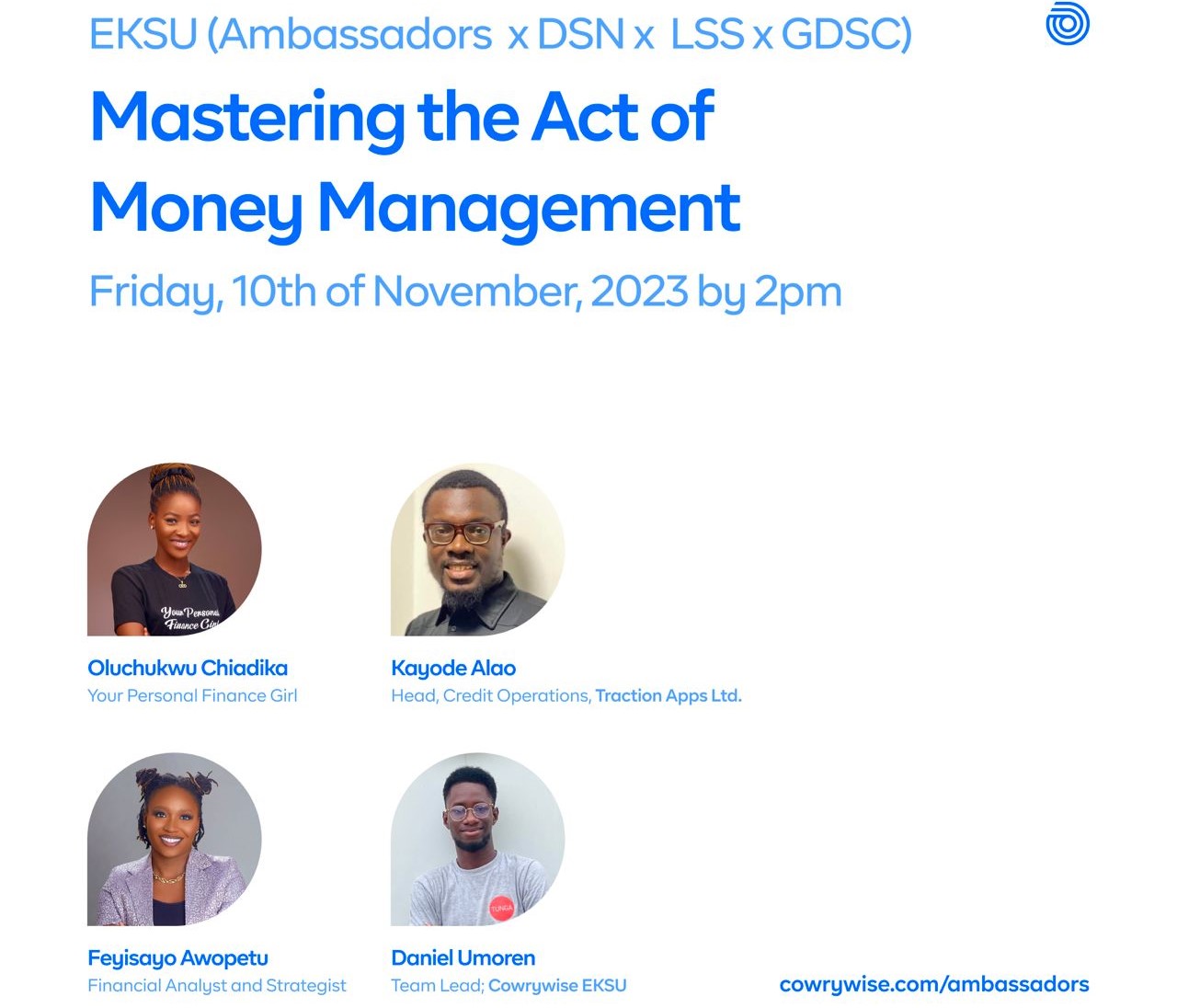 EKSU (Ambassadors x DSN x LSS x GDSC)

Mastering the Act of Money Management

Friday, 10th of November, 2023 by 2pm

Your Personal Finance Girl

Oluchukwu Chiadika
Your Personal Finance Girl

Kayode Alao
Head, Credit Operations, Traction Apps Ltd.

Feyisayo Awopetu
Financial Analyst and Strategist

TUNGA

Daniel Umoren
Team Lead; Cowrywise EKSU

cowrywise.com/ambassadors